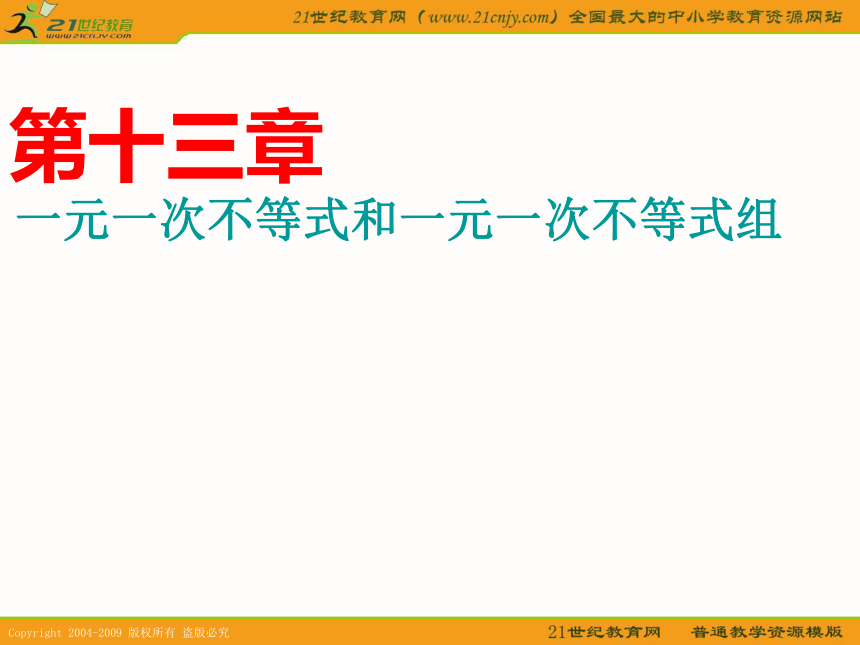 21世纪教育
www.21cnjy.com

21世纪教育网（www.21cnjy.com）全国最大的中小学教育资源网站

第十三章
一元一次不等式和一元一次不等式组

Copyright 2004-2009 版权所有 盗版必究

21世纪教育网 普通教学资源模版